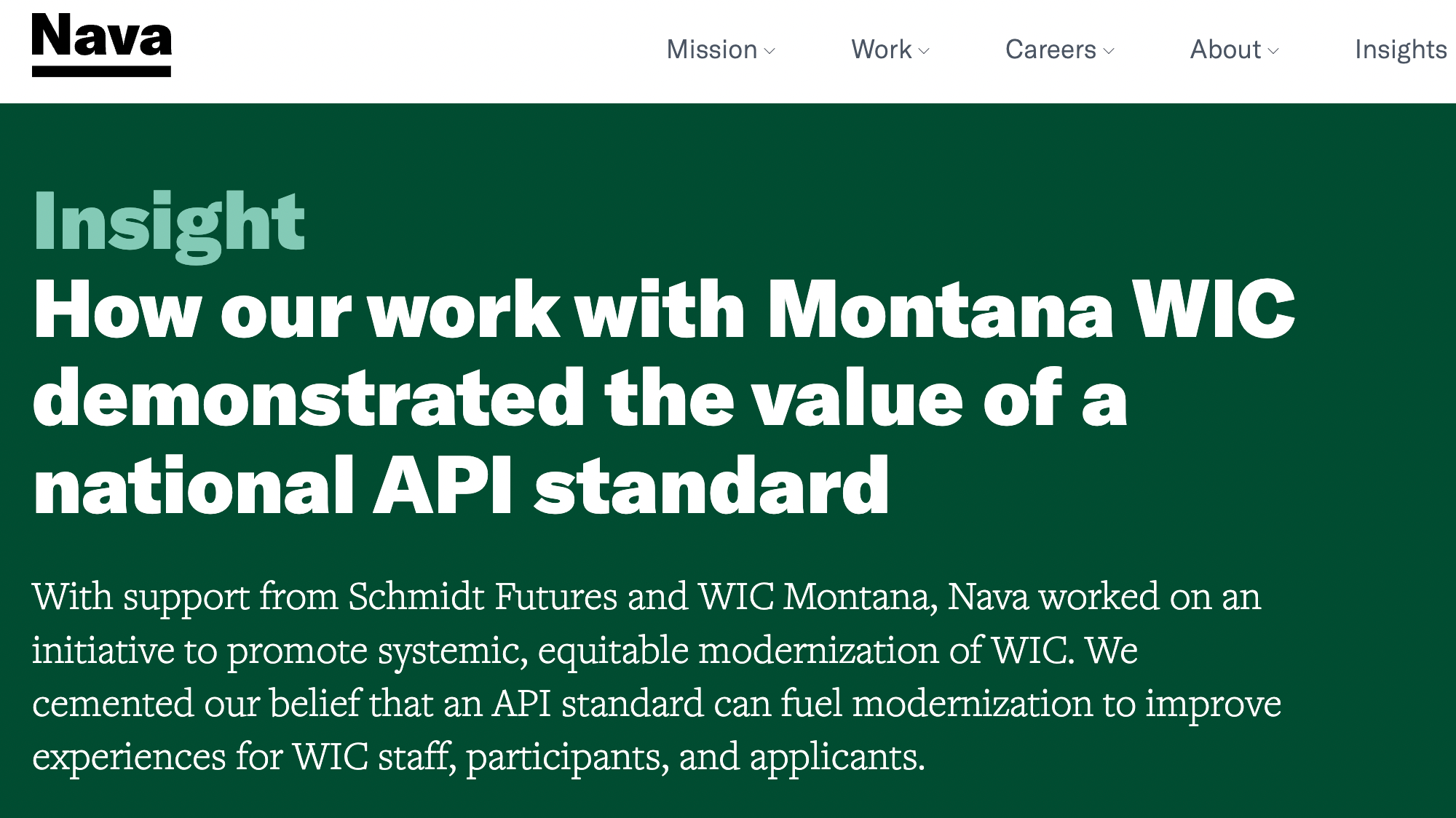 Nava

Mission Work Careers About Insights

Insight

How our work with Montana WIC demonstrated the value of a national API standard

With support from Schmidt Futures and WIC Montana, Nava worked on an initiative to promote systemic, equitable modernization of WIC. We cemented our belief that an API standard can fuel modernization to improve experiences for WIC staff, participants, and applicants.